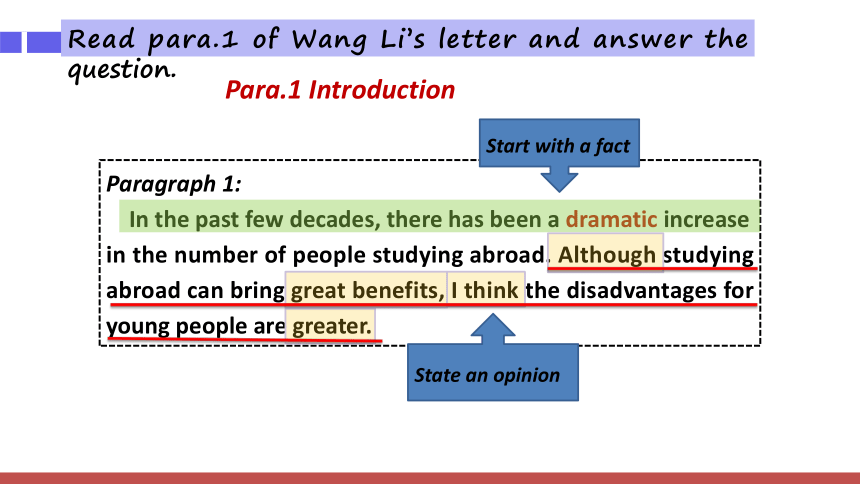 Read para.1 of Wang Li's letter and answer the question.

Para.1 Introduction

Start with a fact

Paragraph 1:

In the past few decades, there has been a dramatic increase in the number of people studying abroad. Although studying abroad can bring great benefits, I think the disadvantages for young people are greater.

State an opinion